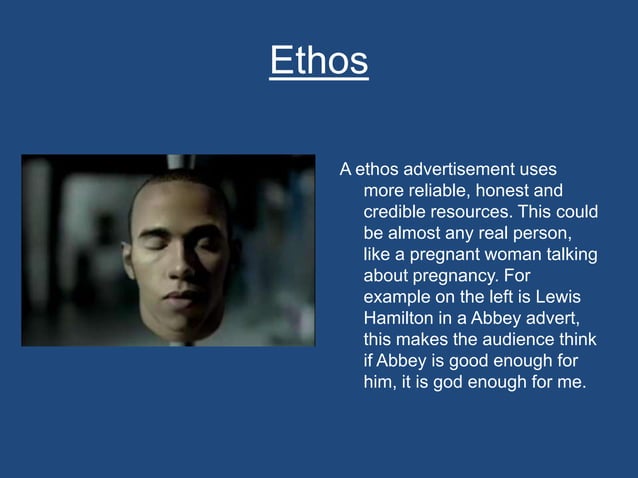 Ethos

A ethos advertisement uses more reliable, honest and credible resources. This could be almost any real person, like a pregnant woman talking about pregnancy. For example on the left is Lewis Hamilton in a Abbey advert, this makes the audience think if Abbey is good enough for him, it is god enough for me.